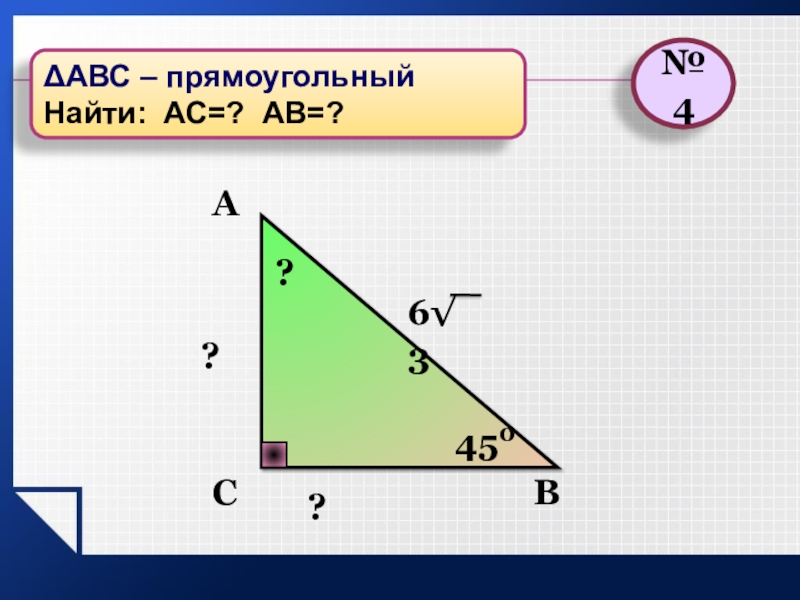 ΔАВС – прямоугольный
Найти: АС=? АВ=?

№ 4

A

?

$6\sqrt{3}$

?

$45^o$

C

?

B